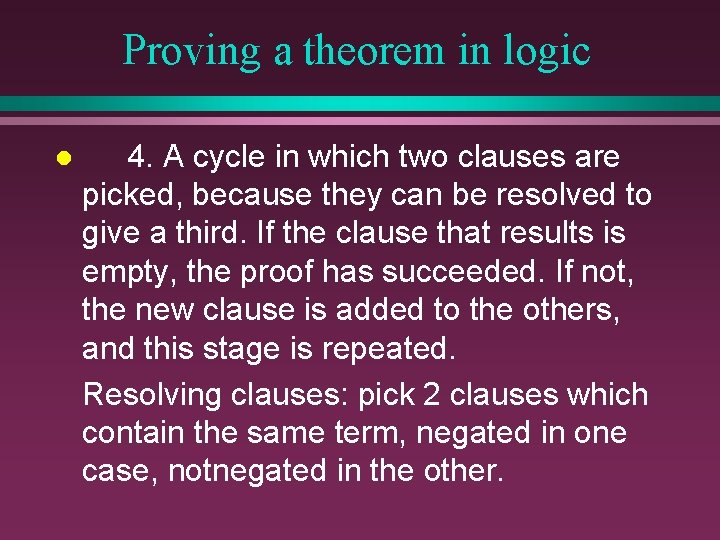 Proving a theorem in logic

4. A cycle in which two clauses are picked, because they can be resolved to give a third. If the clause that results is empty, the proof has succeeded. If not, the new clause is added to the others, and this stage is repeated.

Resolving clauses: pick 2 clauses which contain the same term, negated in one case, notnegated in the other.